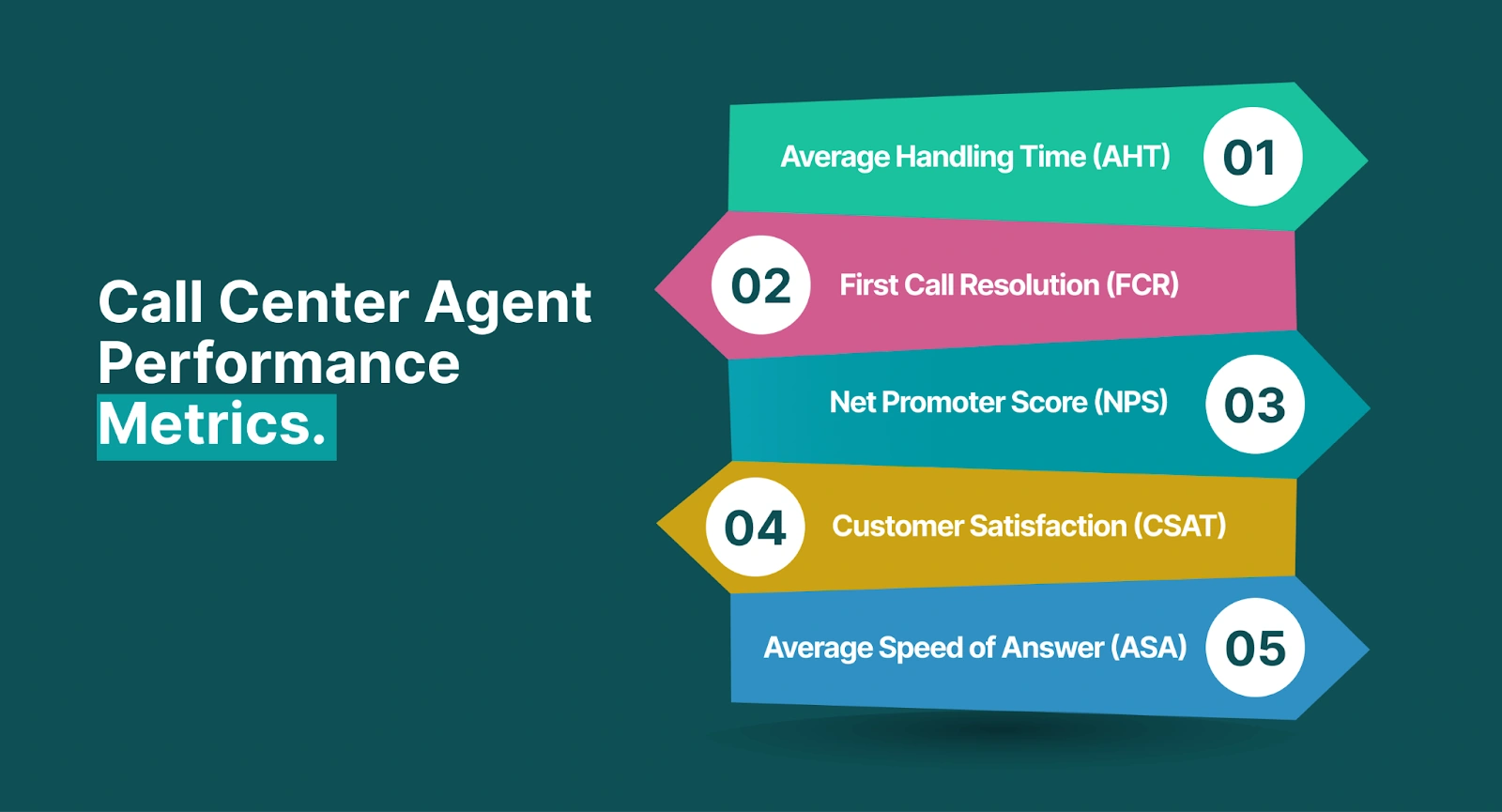 Call Center Agent Performance Metrics.

Average Handling Time (AHT) 01

02 First Call Resolution (FCR)

Net Promoter Score (NPS) 03

04 Customer Satisfaction (CSAT)

Average Speed of Answer (ASA) 05